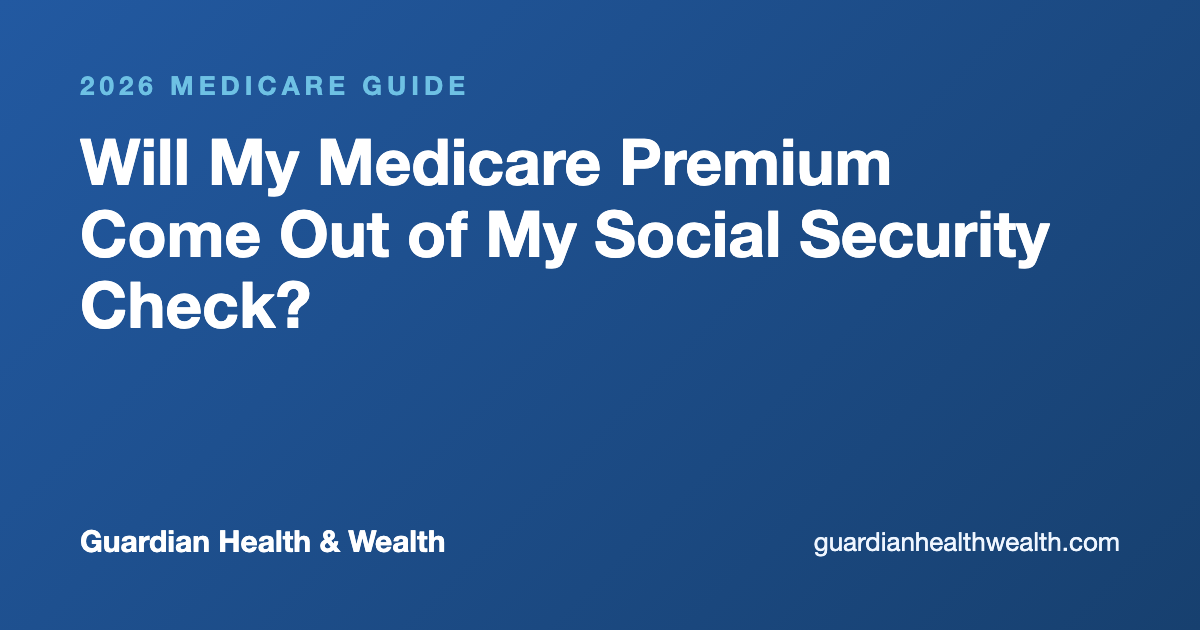 2026 MEDICARE GUIDE

Will My Medicare Premium Come Out of My Social Security Check?

Guardian Health & Wealth

guardianhealthwealth.com